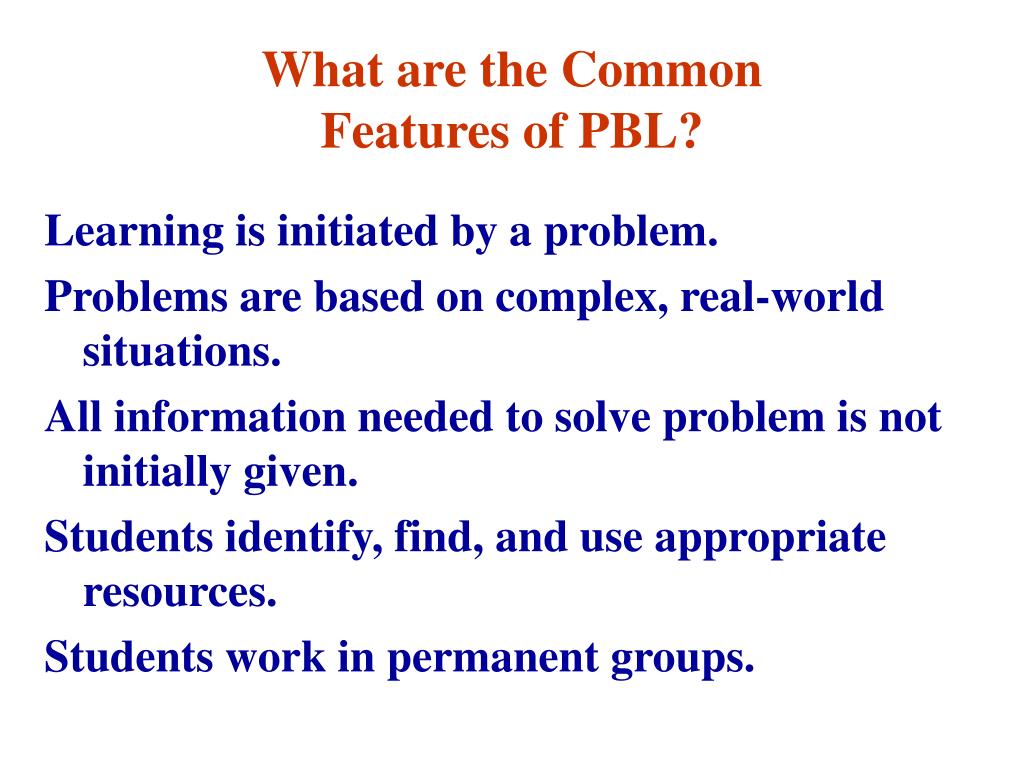 What are the Common Features of PBL?

Learning is initiated by a problem.

Problems are based on complex, real-world situations.

All information needed to solve problem is not initially given.

Students identify, find, and use appropriate resources.

Students work in permanent groups.